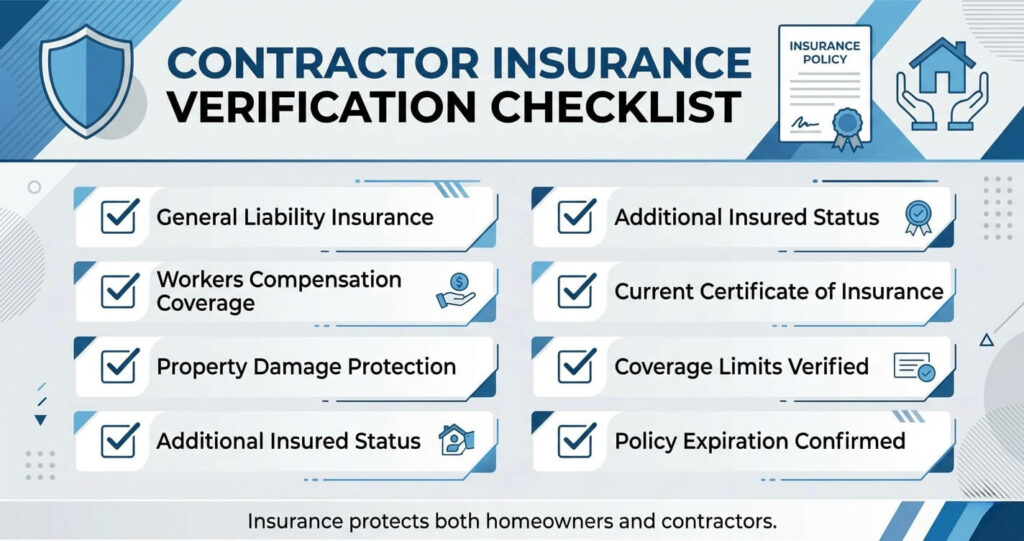 CONTRACTOR INSURANCE VERIFICATION CHECKLIST

INSURANCE POLICY

General Liability Insurance

Workers Compensation Coverage

Property Damage Protection

Additional Insured Status

Additional Insured Status

Current Certificate of Insurance

Coverage Limits Verified

Policy Expiration Confirmed

Insurance protects both homeowners and contractors.